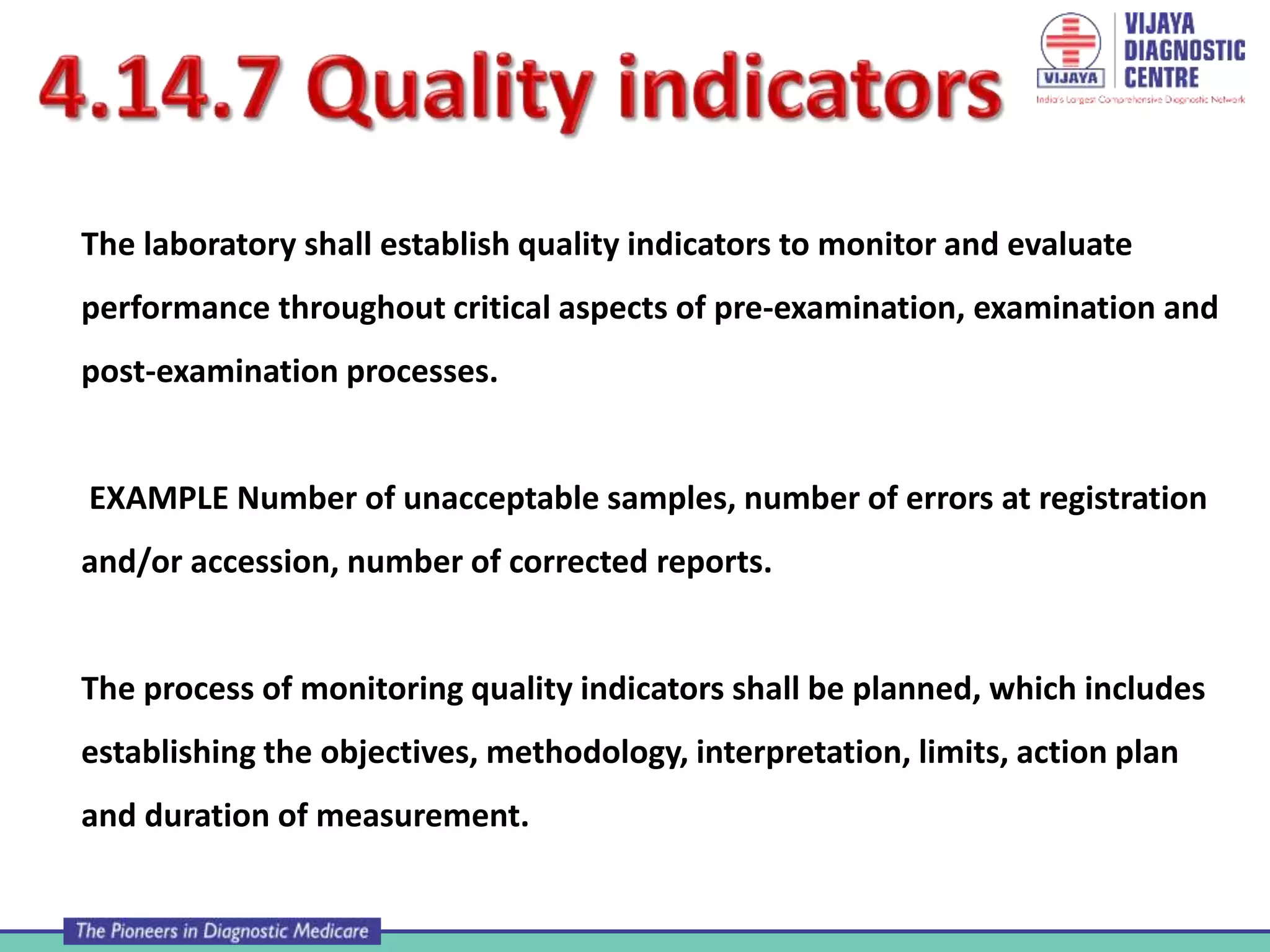 4.14.7 Quality indicators

VIJAYA
VIJAYA DIAGNOSTIC CENTRE
India's Largest Comprehensive Diagnostic Network

The laboratory shall establish quality indicators to monitor and evaluate performance throughout critical aspects of pre-examination, examination and post-examination processes.

EXAMPLE Number of unacceptable samples, number of errors at registration and/or accession, number of corrected reports.

The process of monitoring quality indicators shall be planned, which includes establishing the objectives, methodology, interpretation, limits, action plan and duration of measurement.

The Pioneers in Diagnostic Medicare